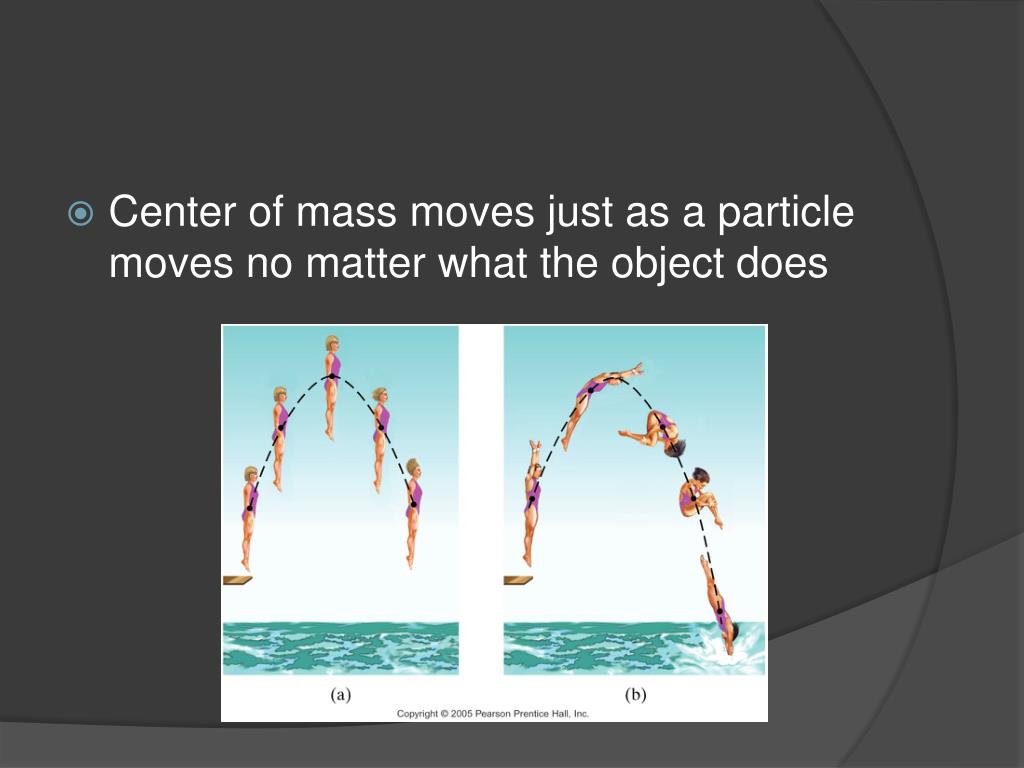 Center of mass moves just as a particle moves no matter what the object does

(a)

(b)

Copyright © 2005 Pearson Prentice Hall, Inc.